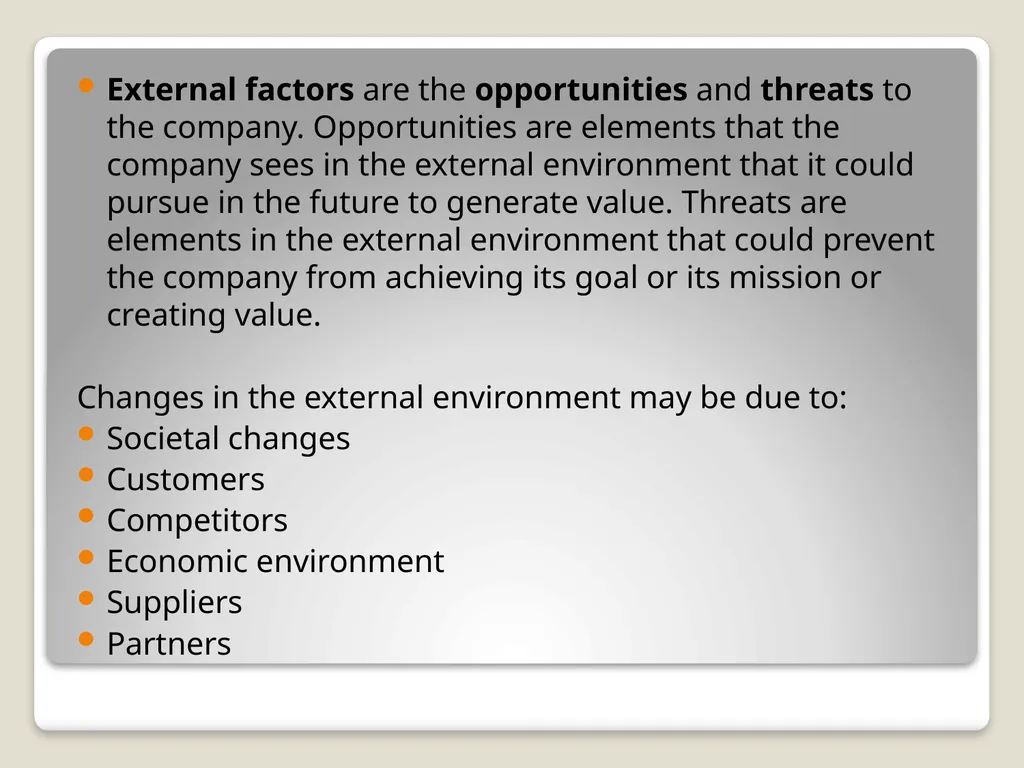 • External factors are the opportunities and threats to the company. Opportunities are elements that the company sees in the external environment that it could pursue in the future to generate value. Threats are elements in the external environment that could prevent the company from achieving its goal or its mission or creating value.

Changes in the external environment may be due to:
• Societal changes
• Customers
• Competitors
• Economic environment
• Suppliers
• Partners